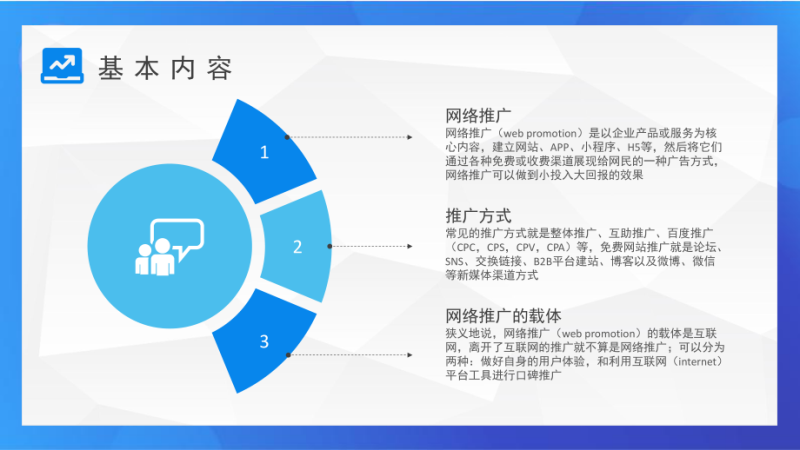 基本内容

1

2

3

网络推广
网络推广（web promotion）是以企业产品或服务为核心内容，建立网站、APP、小程序、H5等，然后将它们通过各种免费或收费渠道展现给网民的一种广告方式，网络推广可以做到小投入大回报的效果

推广方式
常见的推广方式就是整体推广、互助推广、百度推广（CPC，CPS，CPV，CPA）等，免费网站推广就是论坛、SNS、交换链接、B2B平台建站、博客以及微博、微信等新媒体渠道方式

网络推广的载体
狭义地说，网络推广（web promotion）的载体是互联网，离开了互联网的推广就不算是网络推广；可以分为两种：做好自身的用户体验，和利用互联网（internet）平台工具进行口碑推广